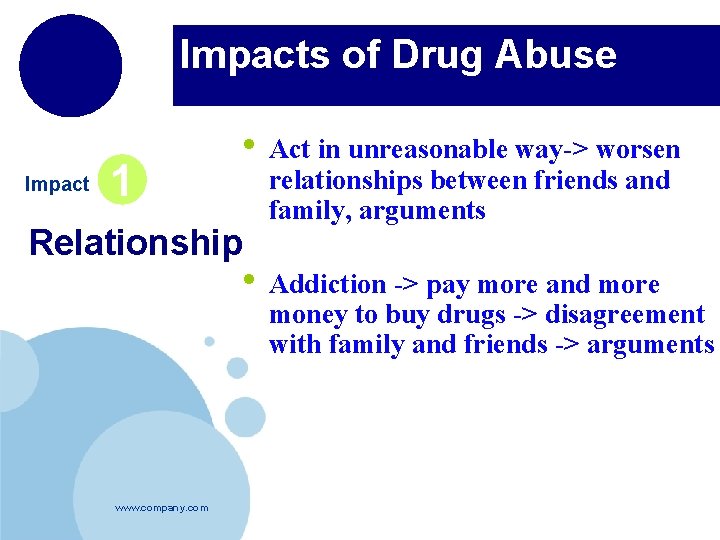 Impacts of Drug Abuse

Impact 1

Relationship

• Act in unreasonable way-> worsen relationships between friends and family, arguments

• Addiction -> pay more and more money to buy drugs -> disagreement with family and friends -> arguments

www.company.com